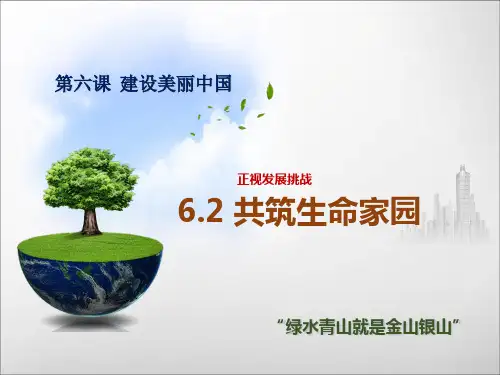 第六课 建设美丽中国

正视发展挑战

6.2 共筑生命家园

“绿水青山就是金山银山”